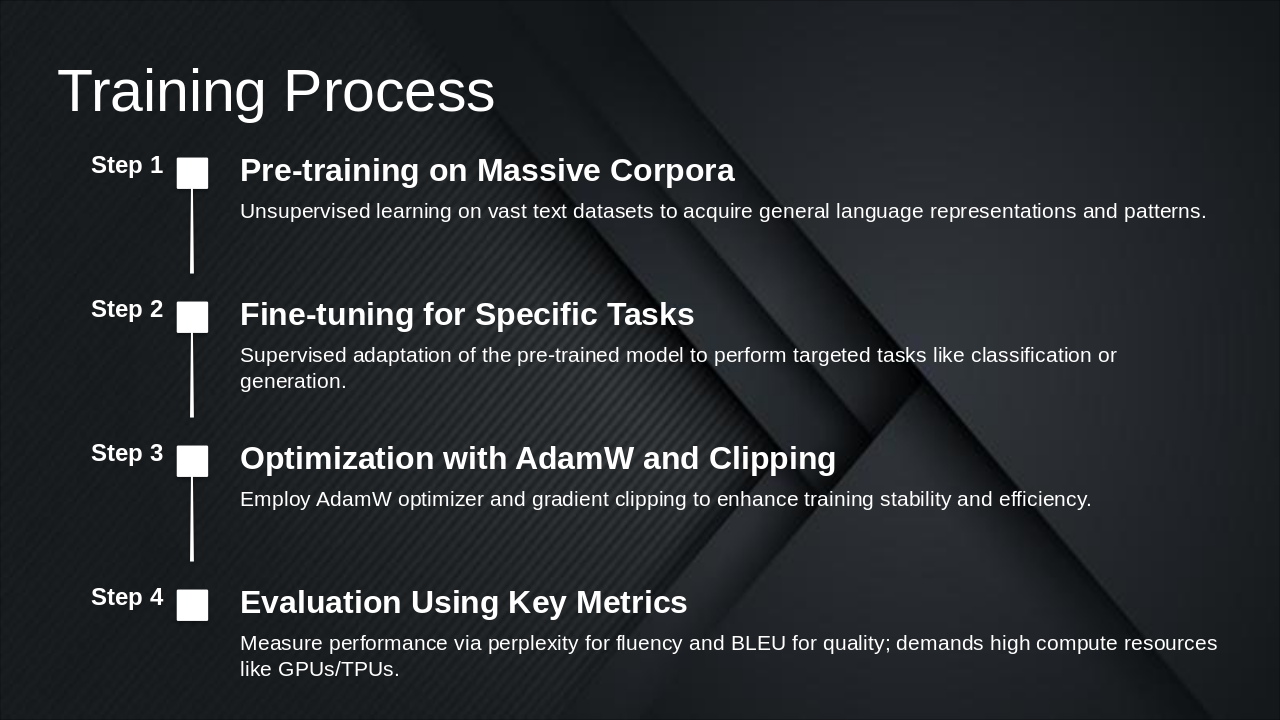 Training Process

Step 1

Pre-training on Massive Corpora

Unsupervised learning on vast text datasets to acquire general language representations and patterns.

Step 2

Fine-tuning for Specific Tasks

Supervised adaptation of the pre-trained model to perform targeted tasks like classification or generation.

Step 3

Optimization with AdamW and Clipping

Employ AdamW optimizer and gradient clipping to enhance training stability and efficiency.

Step 4

Evaluation Using Key Metrics

Measure performance via perplexity for fluency and BLEU for quality; demands high compute resources like GPUs/TPUs.